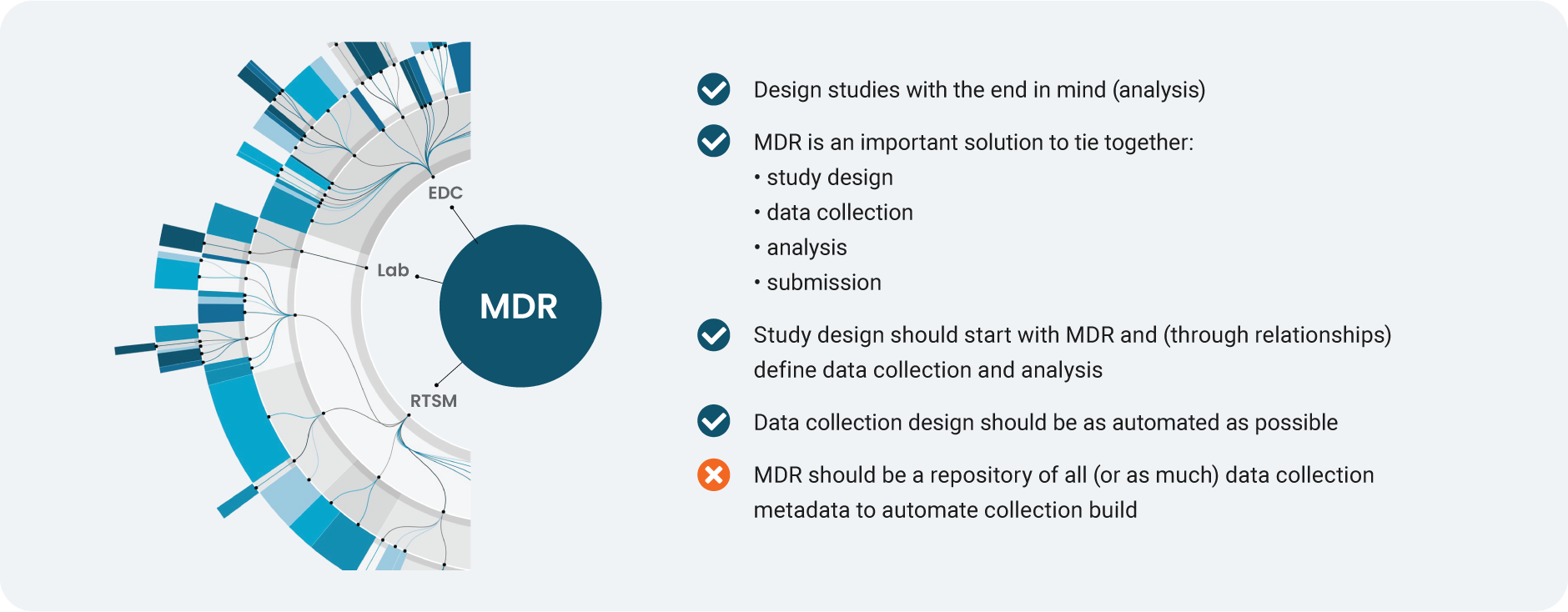 EDC

Lab

MDR

RTSM

Design studies with the end in mind (analysis)

MDR is an important solution to tie together:
• study design
• data collection
• analysis
• submission

Study design should start with MDR and (through relationships) define data collection and analysis

Data collection design should be as automated as possible

MDR should be a repository of all (or as much) data collection metadata to automate collection build